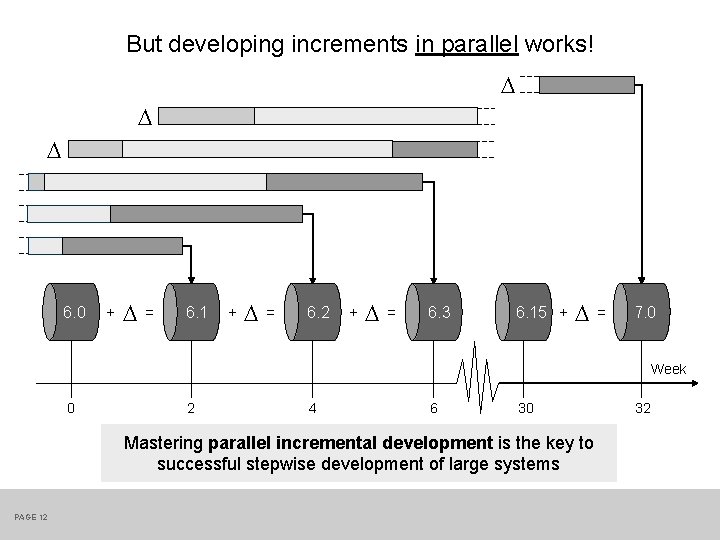 But developing increments in parallel works!

$\Delta$

$\Delta$

$\Delta$

6.0 + $\Delta$ = 6.1 + $\Delta$ = 6.2 + $\Delta$ = 6.3 6.15 + $\Delta$ = 7.0

Week

0 2 4 6 30 32

Mastering **parallel incremental development** is the key to successful stepwise development of large systems

PAGE 12